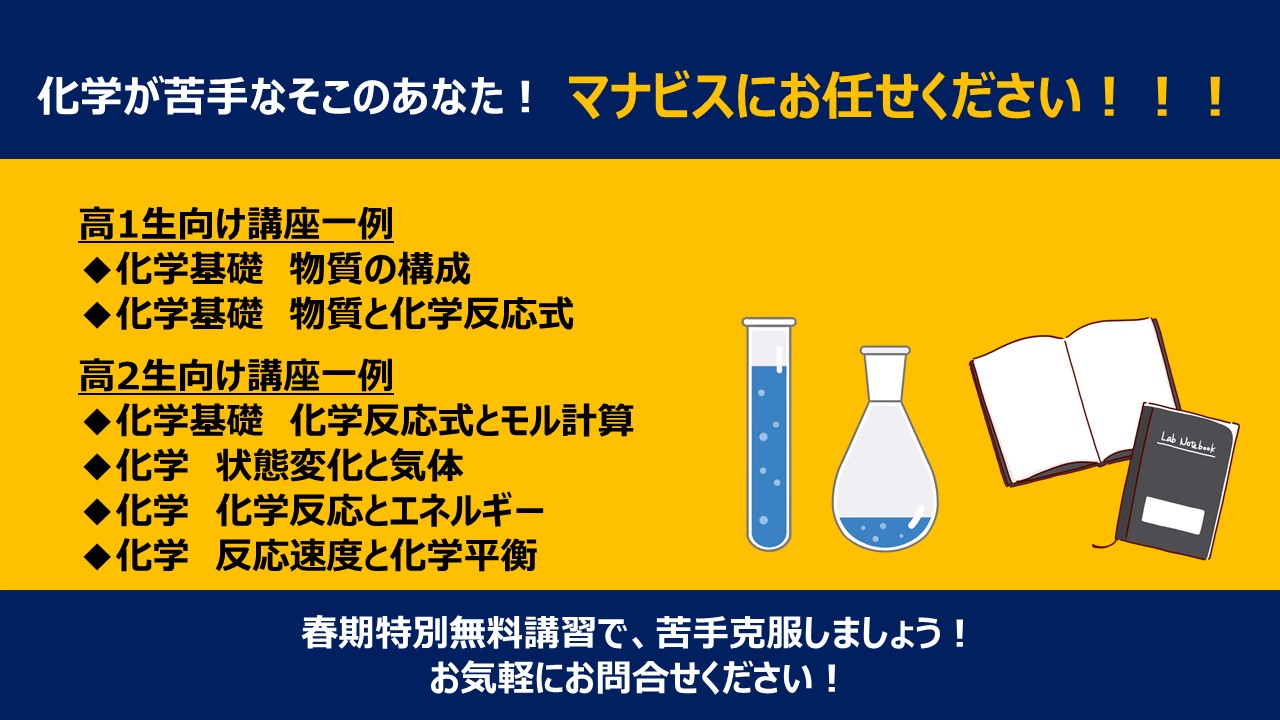 化学が苦手なそこのあなた！ マナビスにお任せください！！！

高1生向け講座一例
◆化学基礎 物質の構成
◆化学基礎 物質と化学反応式

高2生向け講座一例
◆化学基礎 化学反応式とモル計算
◆化学 状態変化と気体
◆化学 化学反応とエネルギー
◆化学 反応速度と化学平衡

Lab Notebook

春期特別無料講習で、苦手克服しましょう！
お気軽にお問合せください！